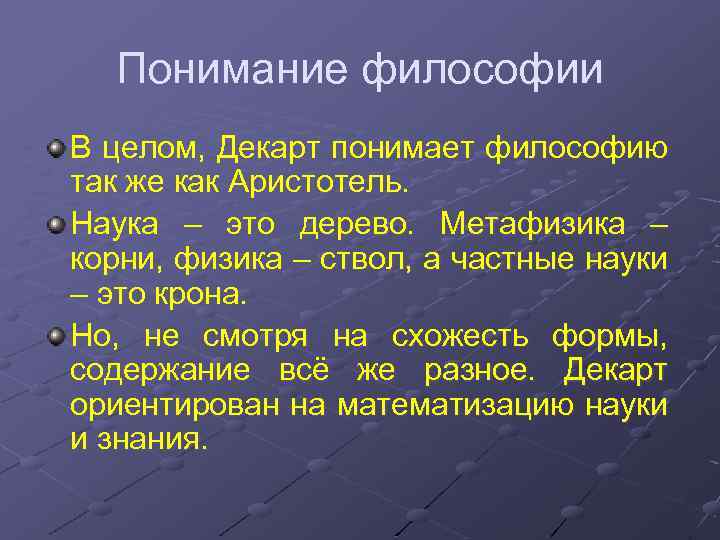 Понимание философии

В целом, Декарт понимает философию так же как Аристотель.

Наука – это дерево. Метафизика – корни, физика – ствол, а частные науки – это крона.

Но, не смотря на схожесть формы, содержание всё же разное. Декарт ориентирован на математизацию науки и знания.